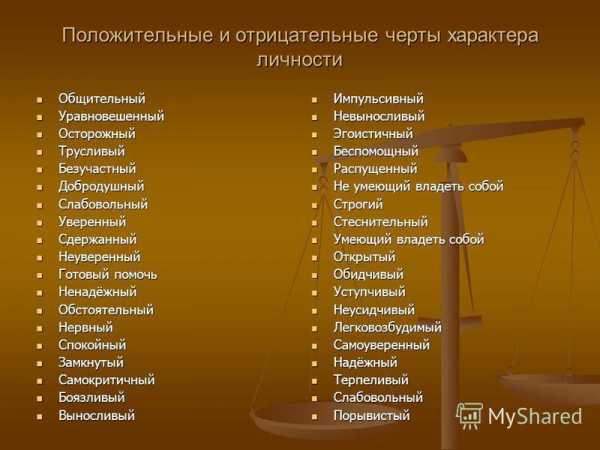 Положительные и отрицательные черты характера личности

- Общительный
- Уравновешенный
- Осторожный
- Трусливый
- Безучастный
- Добродушный
- Слабовольный
- Уверенный
- Сдержанный
- Неуверенный
- Готовый помочь
- Ненадёжный
- Обстоятельный
- Нервный
- Спокойный
- Замкнутый
- Самокритичный
- Боязливый
- Выносливый

- Импульсивный
- Невыносливый
- Эгоистичный
- Беспомощный
- Распущенный
- Не умеющий владеть собой
- Строгий
- Стеснительный
- Умеющий владеть собой
- Открытый
- Обидчивый
- Уступчивый
- Неусидчивый
- Легковозбудимый
- Самоуверенный
- Надёжный
- Терпеливый
- Слабовольный
- Порывистый

MyShared